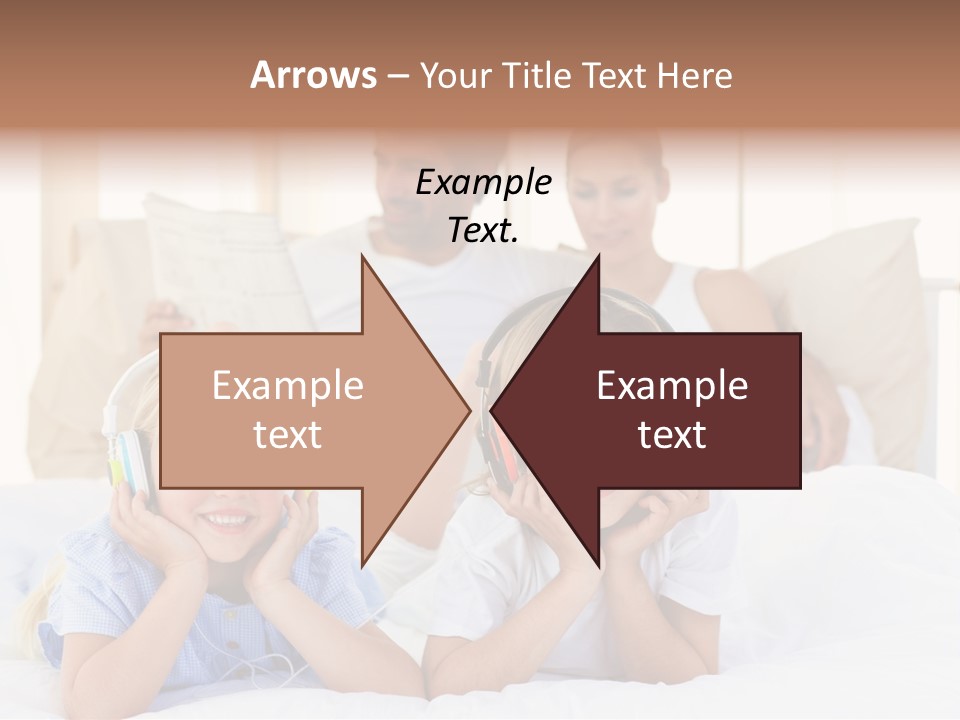 Arrows – Your Title Text Here

Example Text.

Example text

Example text